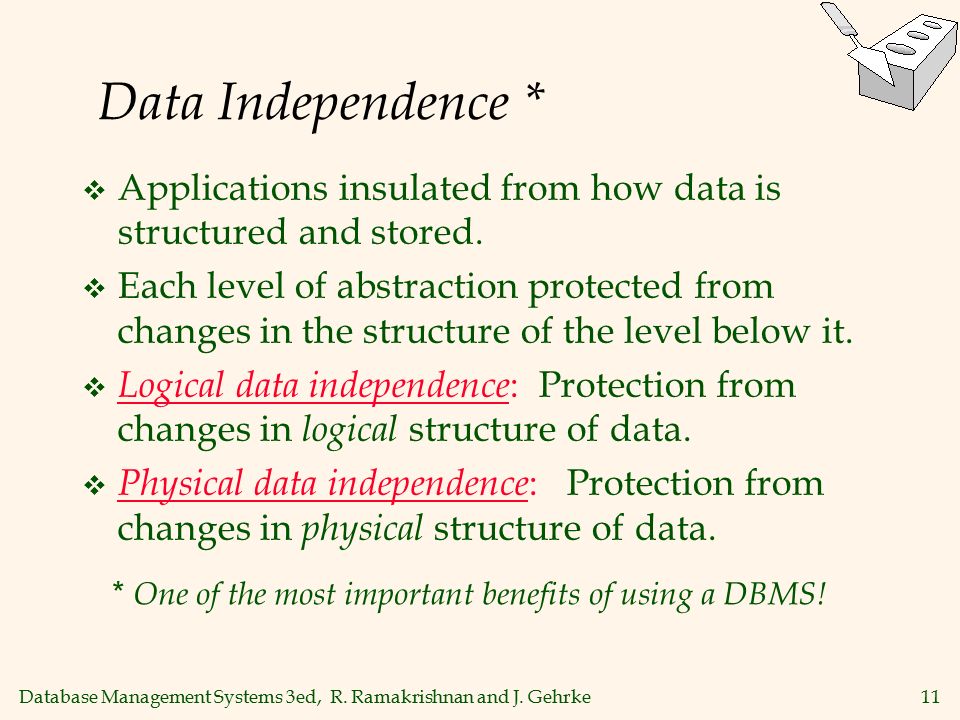 Data Independence *

❖ Applications insulated from how data is structured and stored.

❖ Each level of abstraction protected from changes in the structure of the level below it.

❖ Logical data independence: Protection from changes in logical structure of data.

❖ Physical data independence: Protection from changes in physical structure of data.

* One of the most important benefits of using a DBMS!

Database Management Systems 3ed, R. Ramakrishnan and J. Gehrke

11